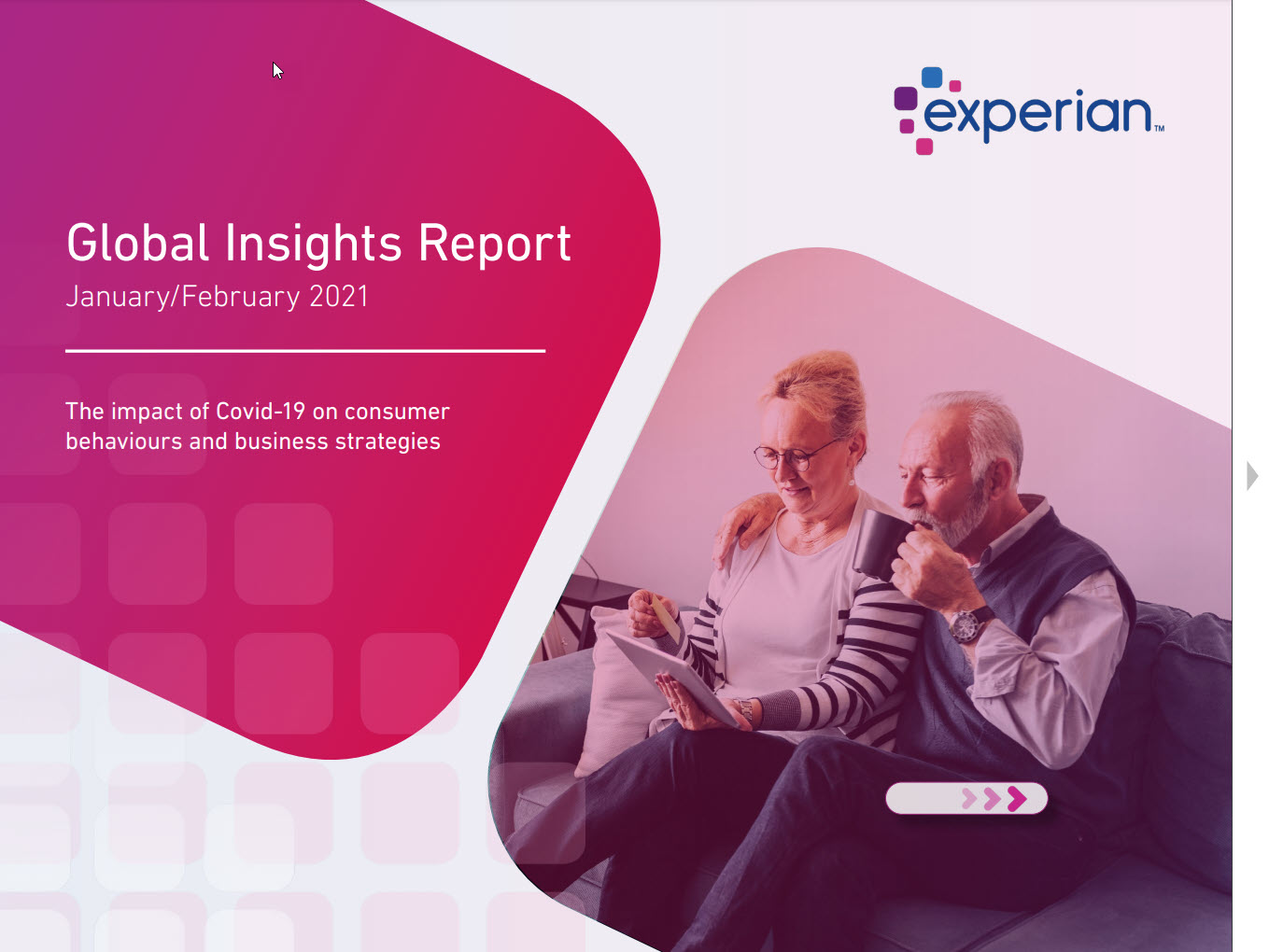 experian™

Global Insights Report
January/February 2021

The impact of Covid-19 on consumer behaviours and business strategies